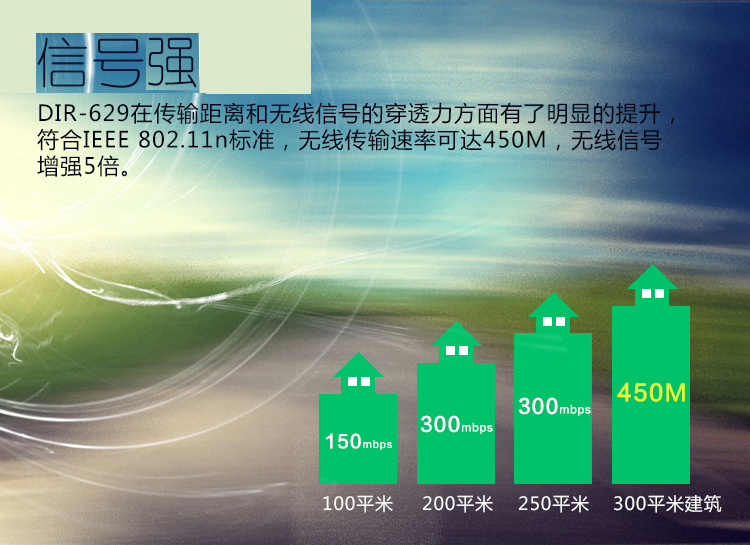 信号强

DIR-629在传输距离和无线信号的穿透力方面有了明显的提升，符合IEEE 802.11n标准，无线传输速率可达450M，无线信号增强5倍。

150mbps
300mbps
300mbps
450M

100平米
200平米
250平米
300平米建筑